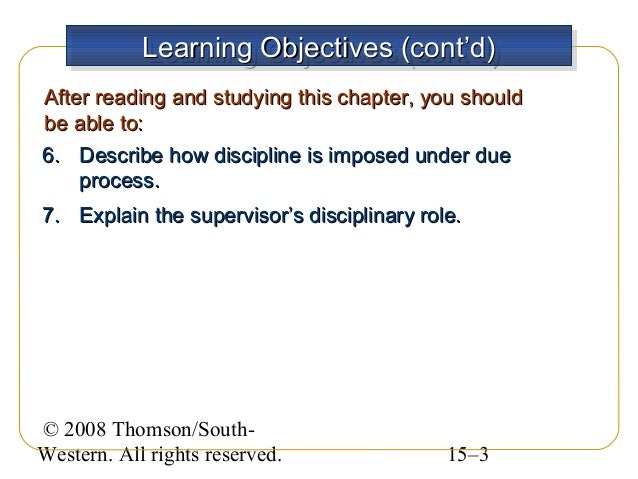 Learning Objectives (cont'd)

After reading and studying this chapter, you should be able to:

6. Describe how discipline is imposed under due process.

7. Explain the supervisor's disciplinary role.

© 2008 Thomson/South-Western. All rights reserved.

15–3